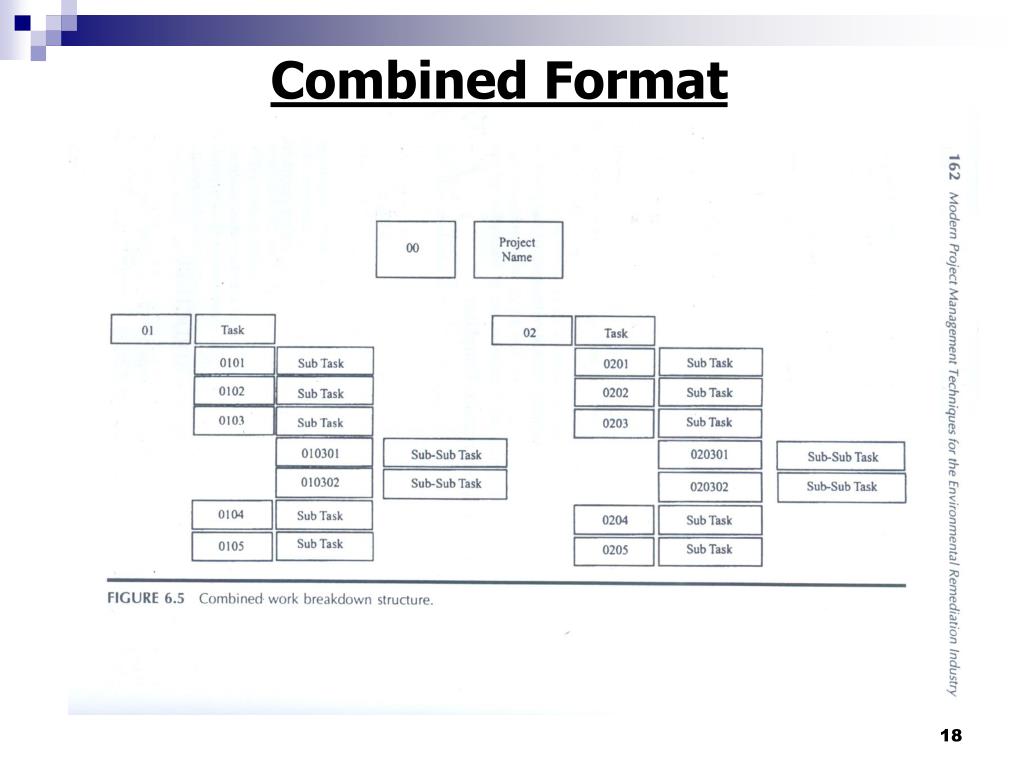 Combined Format

00
Project Name

01
Task
0101
Sub Task
0102
Sub Task
0103
Sub Task
010301
Sub-Sub Task
010302
Sub-Sub Task
0104
Sub Task
0105
Sub Task

02
Task
0201
Sub Task
0202
Sub Task
0203
Sub Task
020301
Sub-Sub Task
020302
Sub-Sub Task
0204
Sub Task
0205
Sub Task

FIGURE 6.5 Combined work breakdown structure.

162 Modern Project Management Techniques for the Environmental Remediation Industry

18